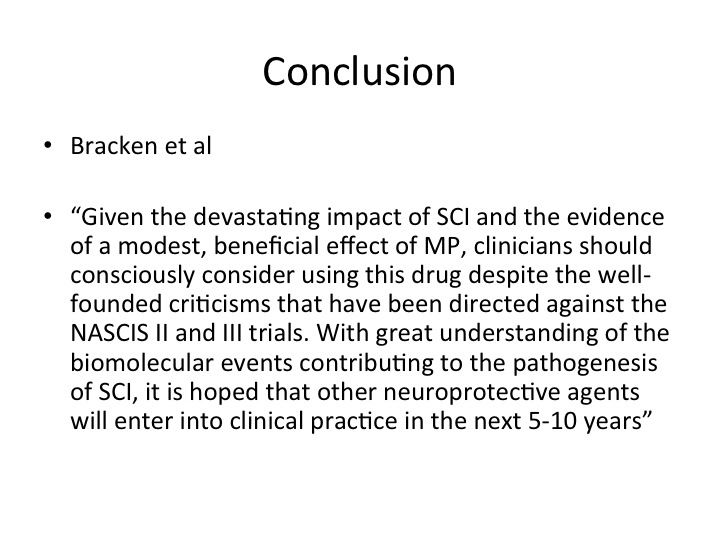 Conclusion

• Bracken et al

• “Given the devastating impact of SCI and the evidence of a modest, beneficial effect of MP, clinicians should consciously consider using this drug despite the well-founded criticisms that have been directed against the NASCIS II and III trials. With great understanding of the biomolecular events contributing to the pathogenesis of SCI, it is hoped that other neuroprotective agents will enter into clinical practice in the next 5-10 years”